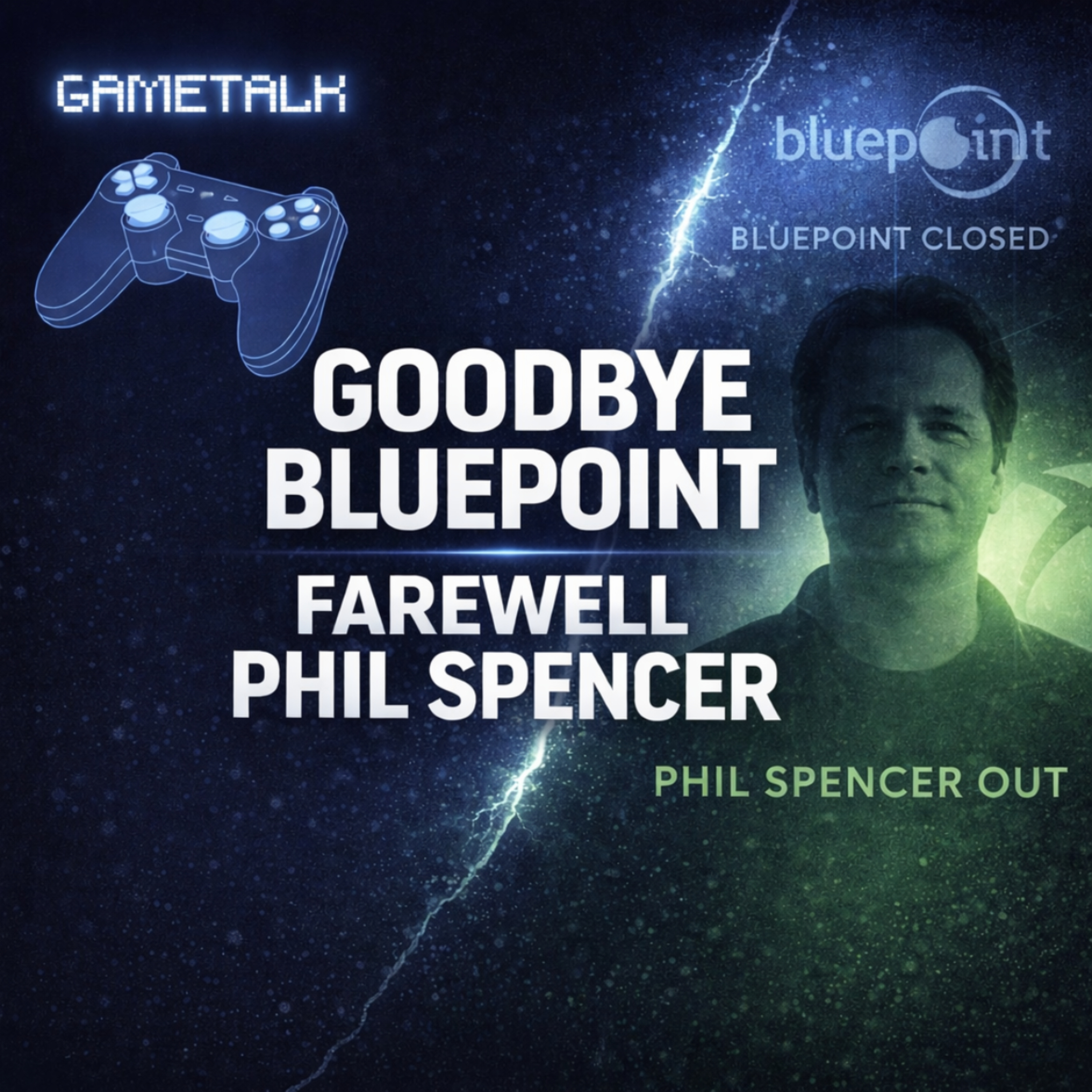 GAMETALK

bluepoint

BLUEPOINT CLOSED

GOODBYE BLUEPOINT

FAREWELL PHIL SPENCER

PHIL SPENCER OUT